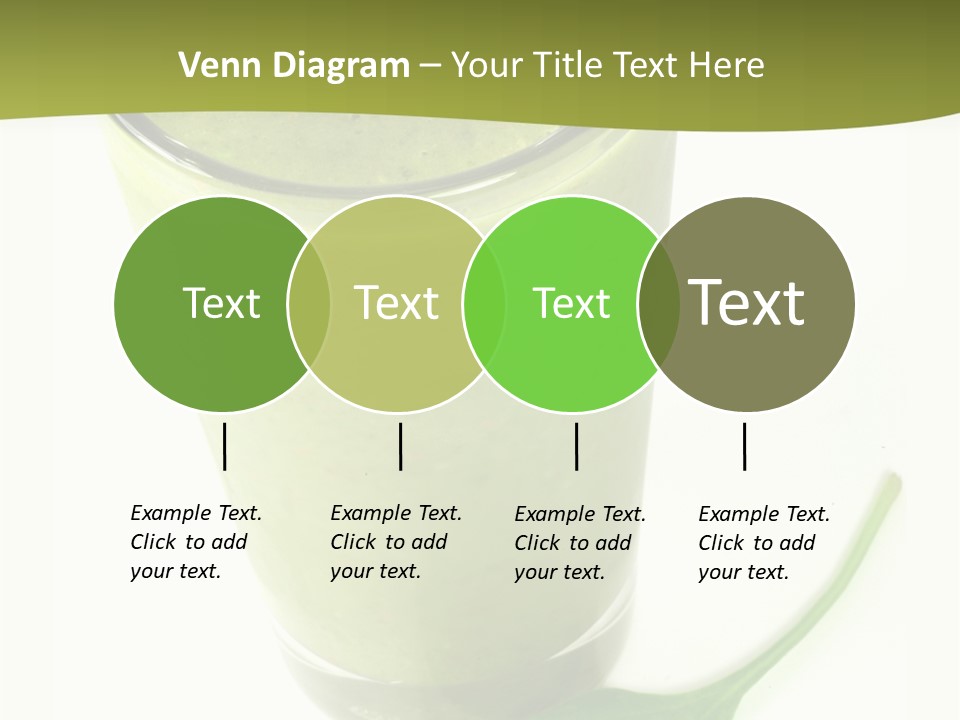 Venn Diagram – Your Title Text Here

Text

Text

Text

Text

Example Text. Click to add your text.

Example Text. Click to add your text.

Example Text. Click to add your text.

Example Text. Click to add your text.